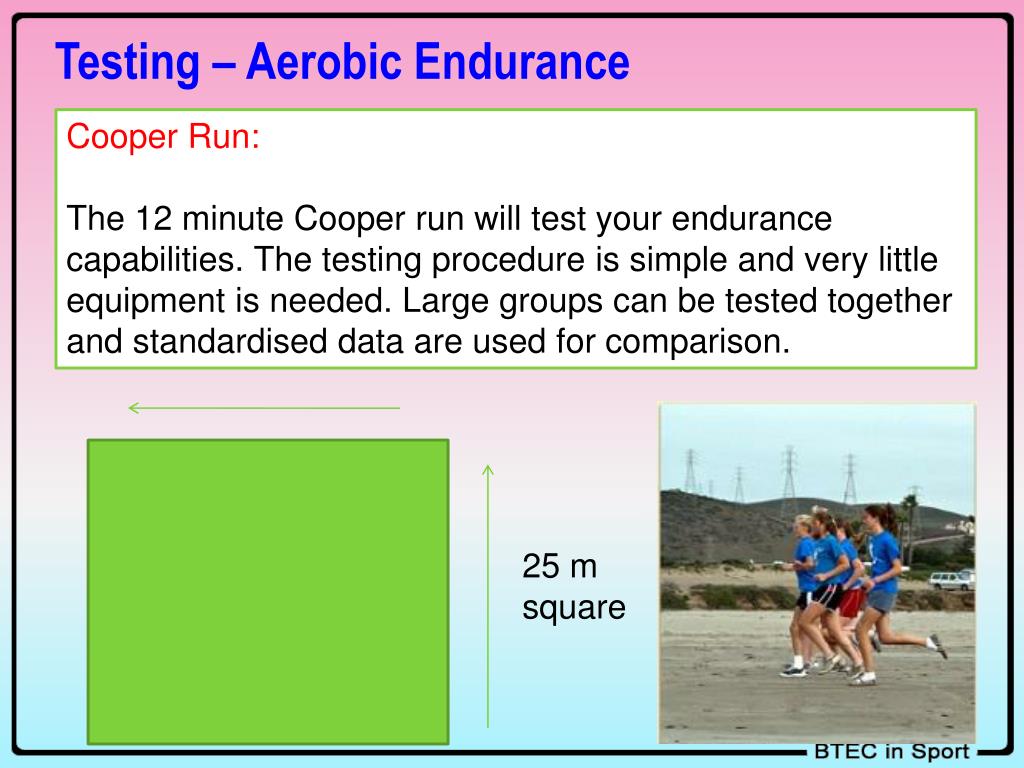 Testing – Aerobic Endurance

Cooper Run:

The 12 minute Cooper run will test your endurance capabilities. The testing procedure is simple and very little equipment is needed. Large groups can be tested together and standardised data are used for comparison.

25 m square

BTEC in Sport